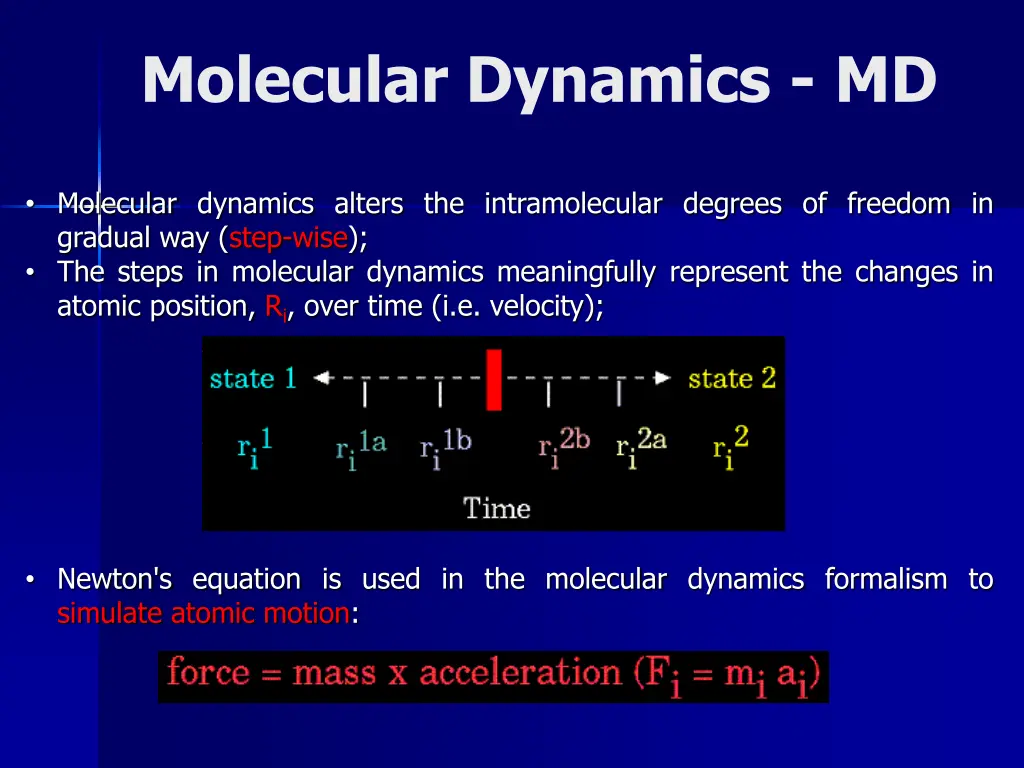 Molecular Dynamics - MD

• Molecular dynamics alters the intramolecular degrees of freedom in gradual way (step-wise);
• The steps in molecular dynamics meaningfully represent the changes in atomic position, $R_i$, over time (i.e. velocity);

state 1 state 2
$r_i^1$ $r_i^{1a}$ $r_i^{1b}$ $r_i^{2b}$ $r_i^{2a}$ $r_i^2$
Time

• Newton's equation is used in the molecular dynamics formalism to simulate atomic motion:

force = mass x acceleration ($F_i = m_i a_i$)